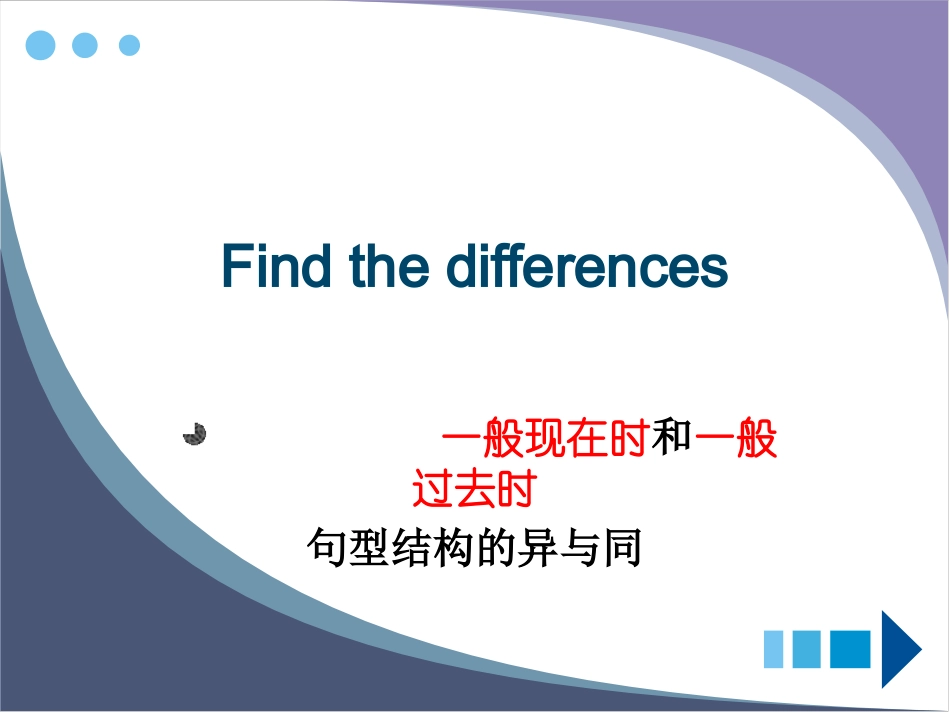 Find the differences

一般现在时和一般过去时
句型结构的异与同